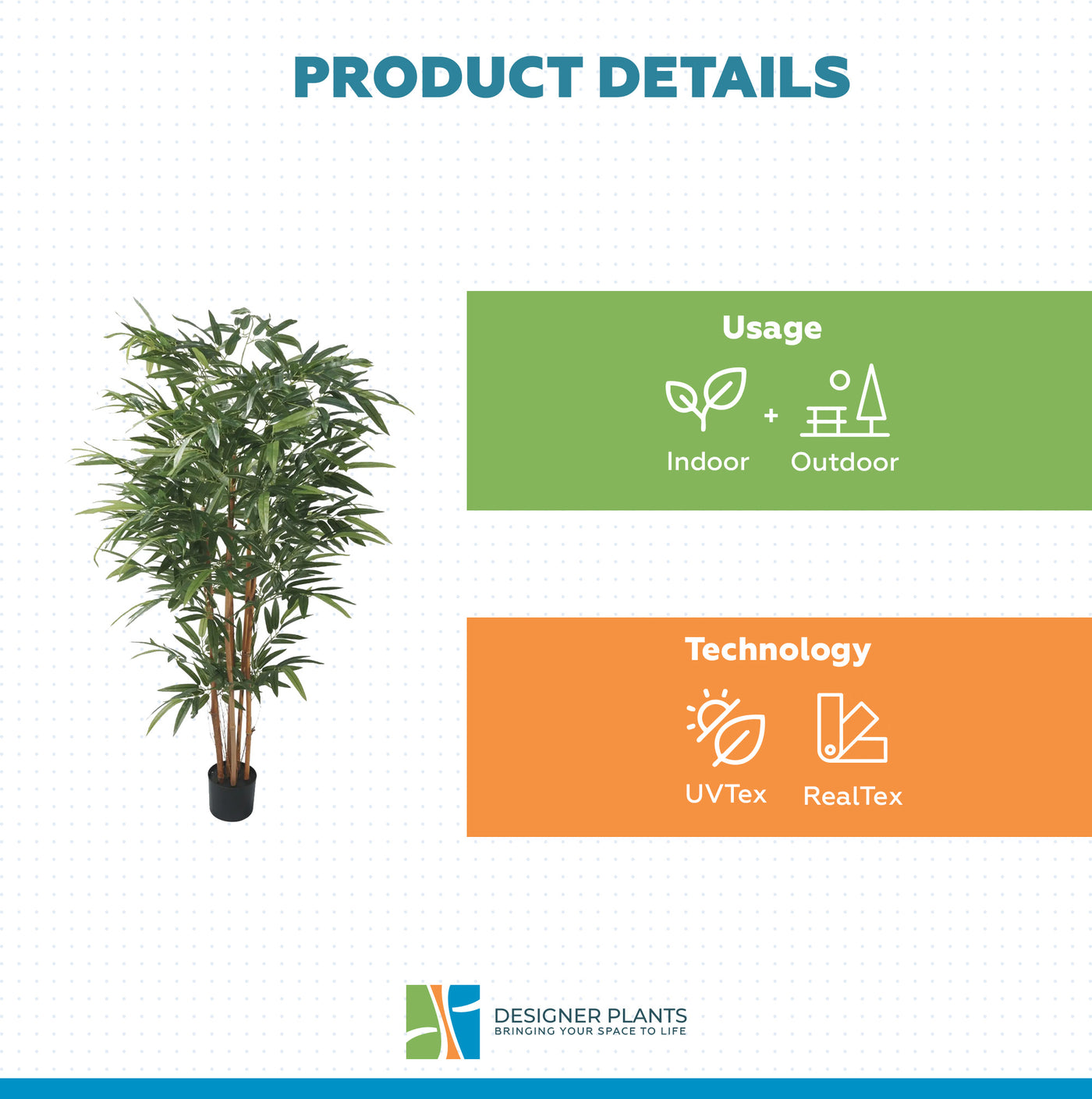 PRODUCT DETAILS

Usage

Indoor + Outdoor

Technology

UVTex RealTex

DESIGNER PLANTS
BRINGING YOUR SPACE TO LIFE